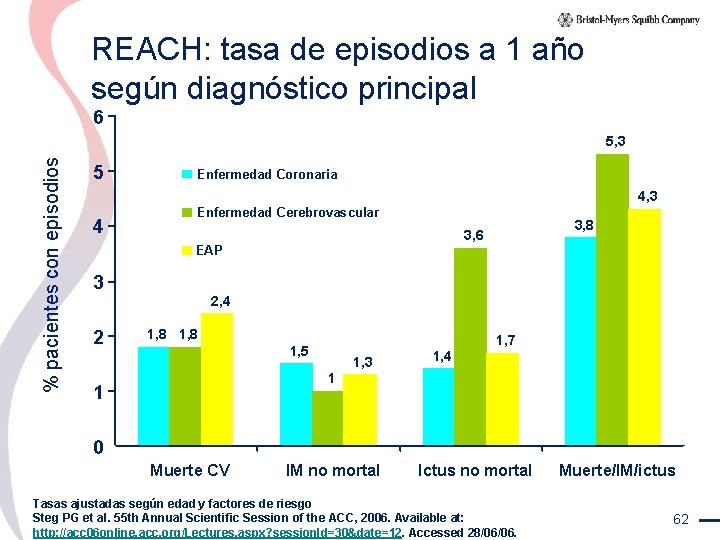 Bristol-Myers Squibb Company

REACH: tasa de episodios a 1 año según diagnóstico principal

% pacientes con episodios

6
5
4
3
2
1
0

Enfermedad Coronaria
Enfermedad Cerebrovascular
EAP

1,8 1,8 2,4
1,5 1 1,3
1,4 3,6 1,7
3,8 5,3 4,3

Muerte CV
IM no mortal
Ictus no mortal
Muerte/IM/ictus

Tasas ajustadas según edad y factores de riesgo
Steg PG et al. 55th Annual Scientific Session of the ACC, 2006. Available at: http://acc06online.acc.org/Lectures.aspx?sessionId=30&date=12. Accessed 28/06/06.

62